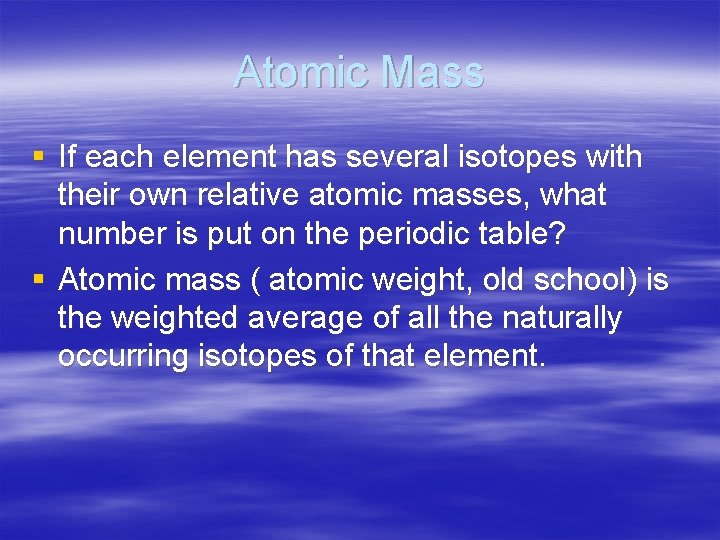 Atomic Mass

▪ If each element has several isotopes with their own relative atomic masses, what number is put on the periodic table?
▪ Atomic mass ( atomic weight, old school) is the weighted average of all the naturally occurring isotopes of that element.